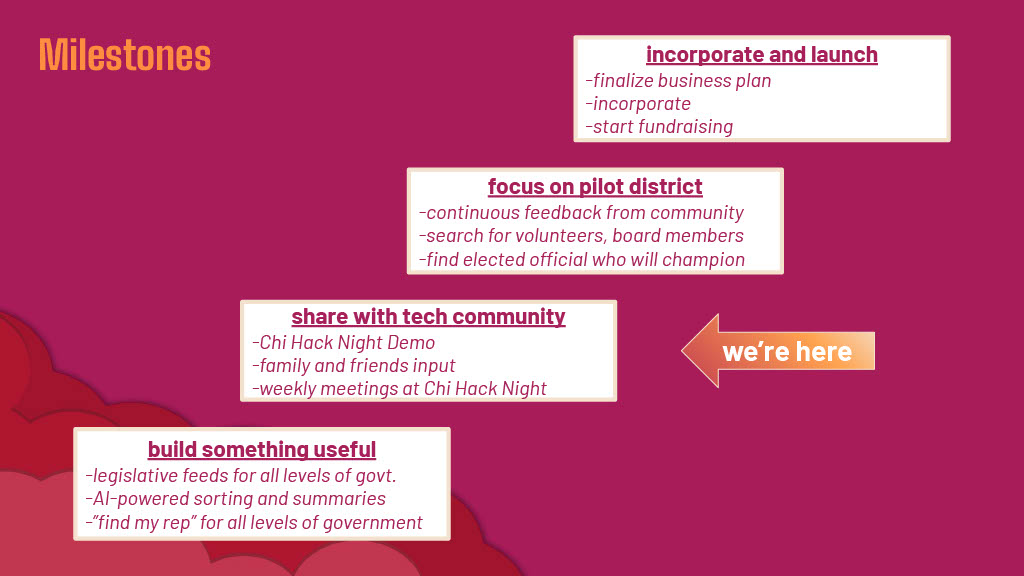 Milestones

incorporate and launch
-finalize business plan
-incorporate
-start fundraising

focus on pilot district
-continuous feedback from community
-search for volunteers, board members
-find elected official who will champion

share with tech community
-Chi Hack Night Demo
-family and friends input
-weekly meetings at Chi Hack Night

we're here

build something useful
-legislative feeds for all levels of govt.
-AI-powered sorting and summaries
-"find my rep" for all levels of government